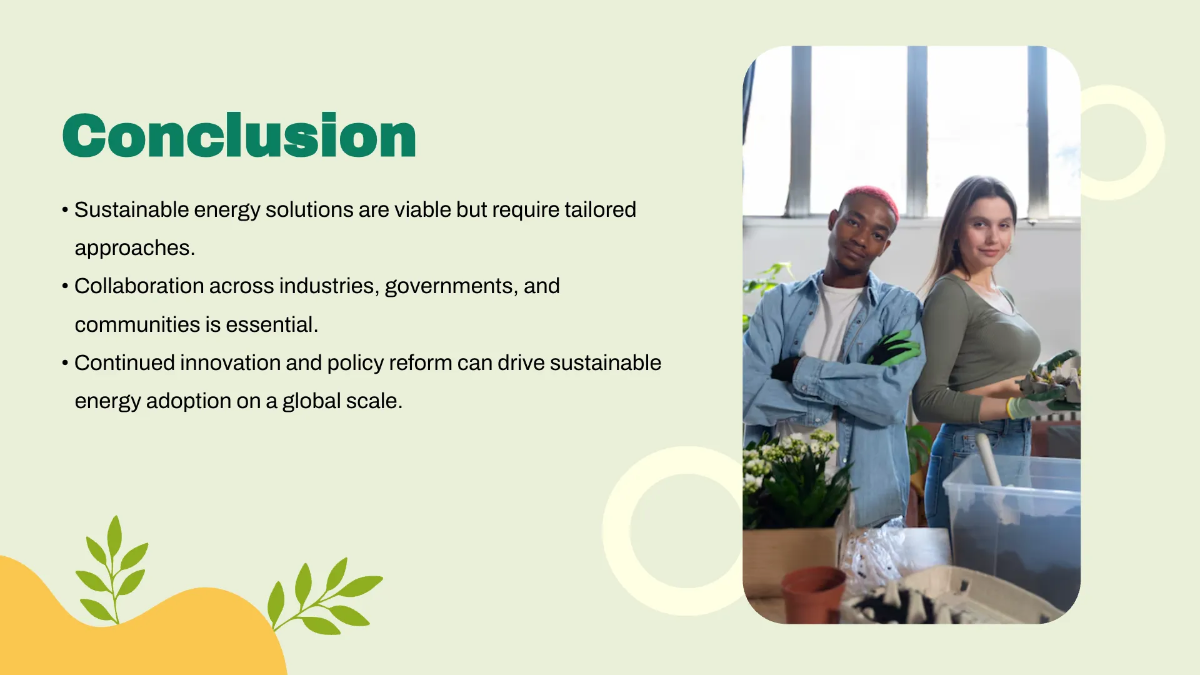 Conclusion

• Sustainable energy solutions are viable but require tailored approaches.
• Collaboration across industries, governments, and communities is essential.
• Continued innovation and policy reform can drive sustainable energy adoption on a global scale.